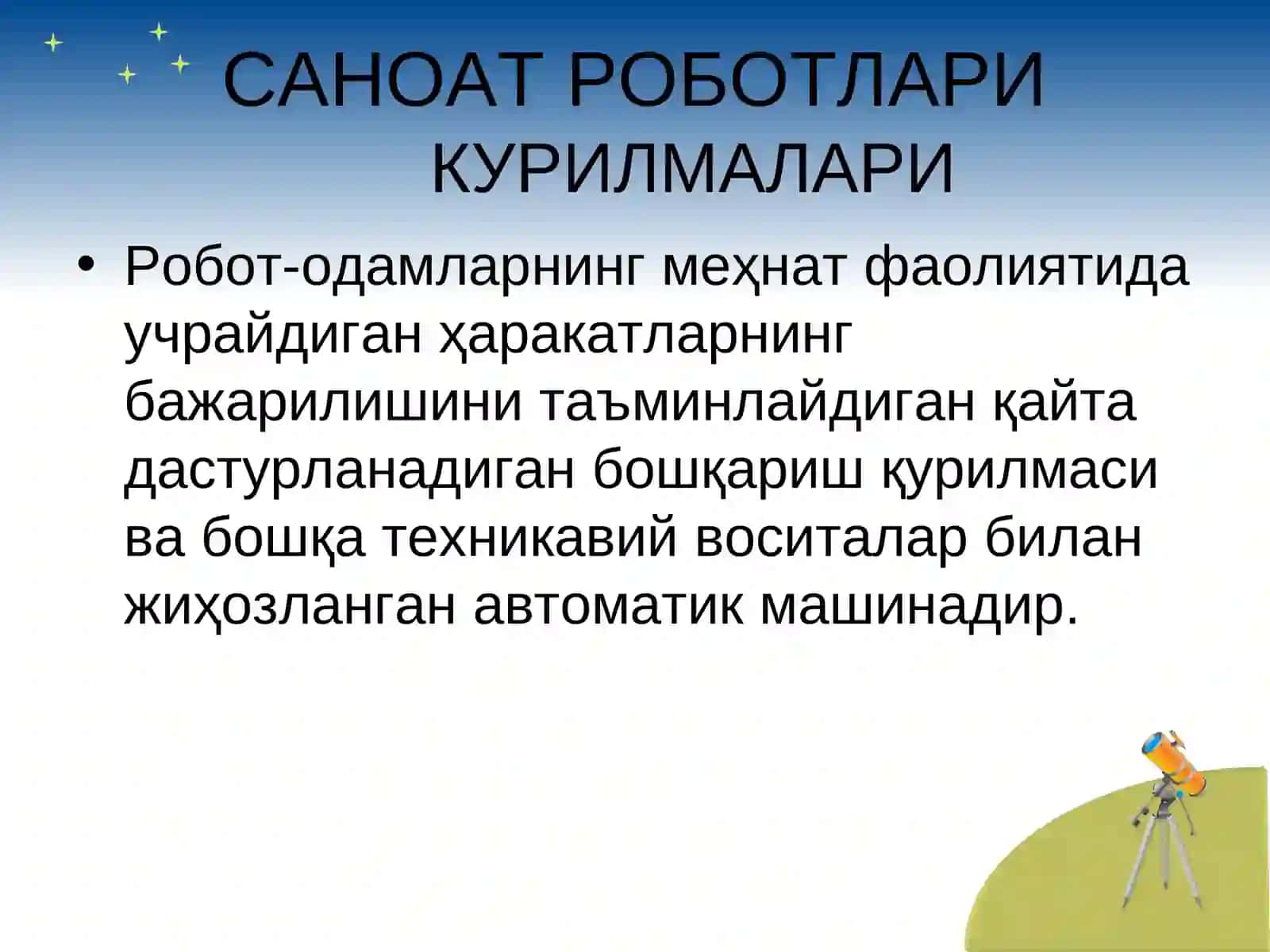 САНОАТ РОБОТЛАРИ КУРИЛМАЛАРИ

• Робот-одамларнинг меҳнат фаолиятида учрайдиган ҳаракатларнинг бажарилишини таъминлайдиган қайта дастурланадиган бошқариш қурилмаси ва бошқа техникавий воситалар билан жиҳозланган автоматик машинадир.